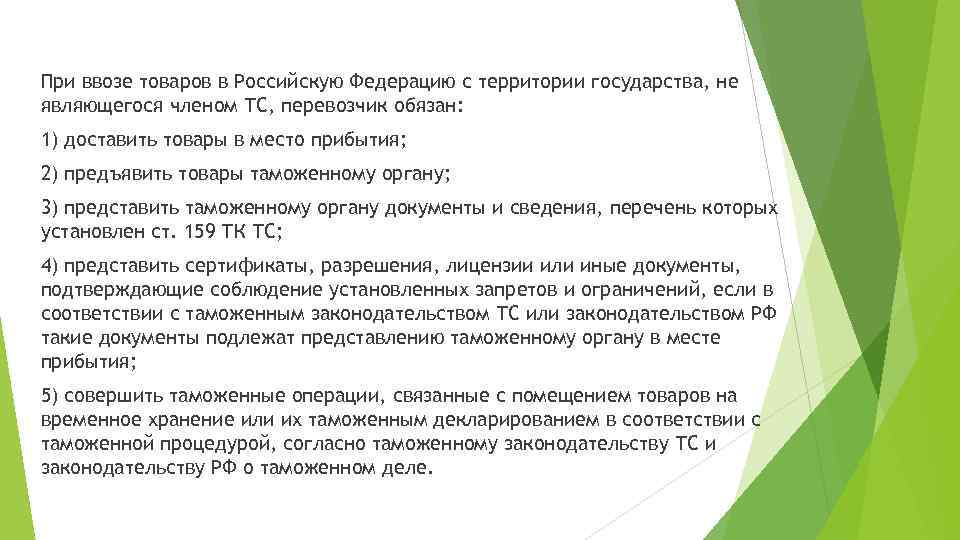 При ввозе товаров в Российскую Федерацию с территории государства, не являющегося членом ТС, перевозчик обязан:

1) доставить товары в место прибытия;

2) предъявить товары таможенному органу;

3) представить таможенному органу документы и сведения, перечень которых установлен ст. 159 ТК ТС;

4) представить сертификаты, разрешения, лицензии или иные документы, подтверждающие соблюдение установленных запретов и ограничений, если в соответствии с таможенным законодательством ТС или законодательством РФ такие документы подлежат представлению таможенному органу в месте прибытия;

5) совершить таможенные операции, связанные с помещением товаров на временное хранение или их таможенным декларированием в соответствии с таможенной процедурой, согласно таможенному законодательству ТС и законодательству РФ о таможенном деле.